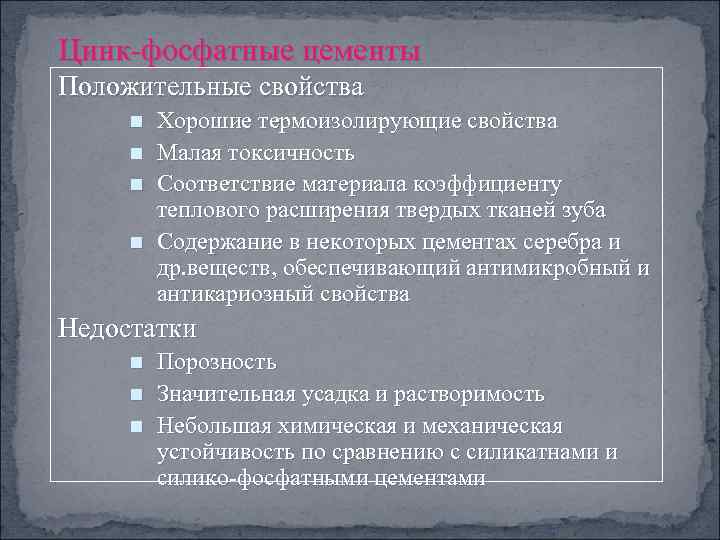 Цинк-фосфатные цементы

Положительные свойства

- Хорошие термоизолирующие свойства
- Малая токсичность
- Соответствие материала коэффициенту теплового расширения твердых тканей зуба
- Содержание в некоторых цементах серебра и др.веществ, обеспечивающий антимикробный и антикариозный свойства

Недостатки

- Порозность
- Значительная усадка и растворимость
- Небольшая химическая и механическая устойчивость по сравнению с силикатнами и силико-фосфатными цементами